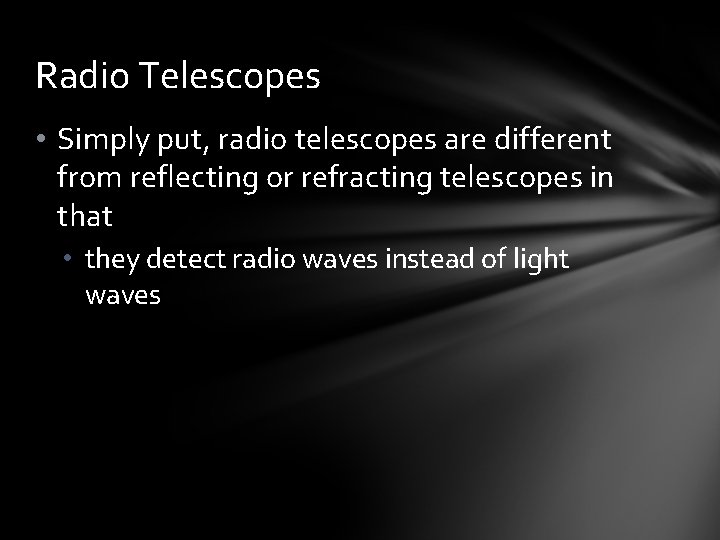 Radio Telescopes

• Simply put, radio telescopes are different from reflecting or refracting telescopes in that

• they detect radio waves instead of light waves